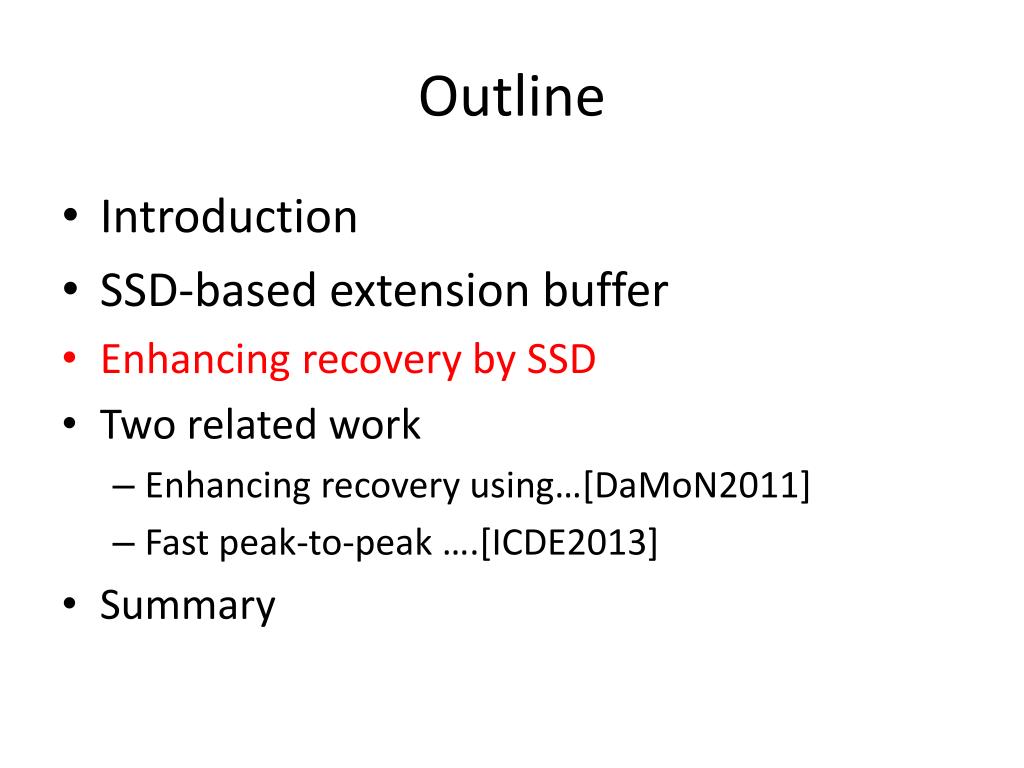 Outline

• Introduction
• SSD-based extension buffer
• Enhancing recovery by SSD
• Two related work
– Enhancing recovery using…[DaMoN2011]
– Fast peak-to-peak ….[ICDE2013]
• Summary